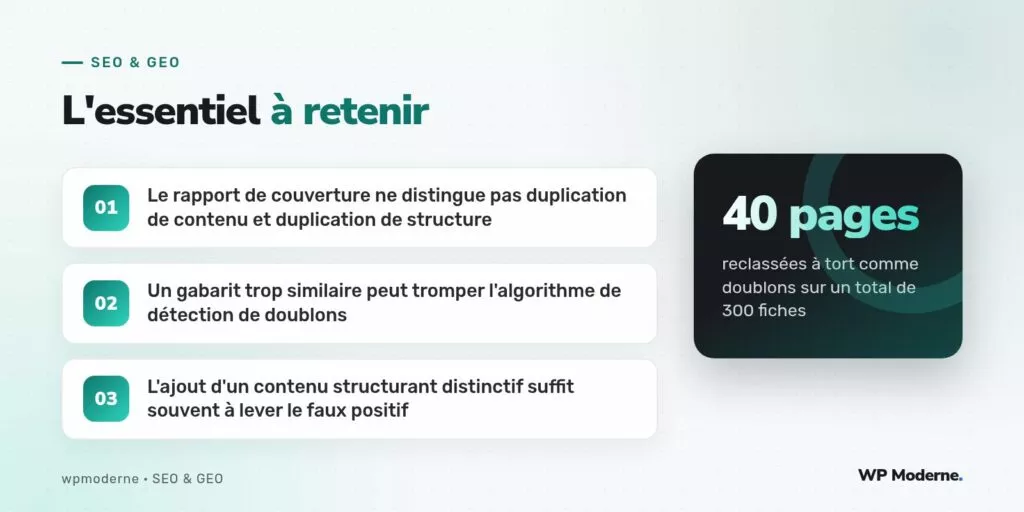 SEO & GEO

L'essentiel à retenir

01 Le rapport de couverture ne distingue pas duplication de contenu et duplication de structure

02 Un gabarit trop similaire peut tromper l'algorithme de détection de doublons

03 L'ajout d'un contenu structurant distinctif suffit souvent à lever le faux positif

40 pages

reclassées à tort comme doublons sur un total de 300 fiches

wpmoderne • SEO & GEO

WP Moderne.